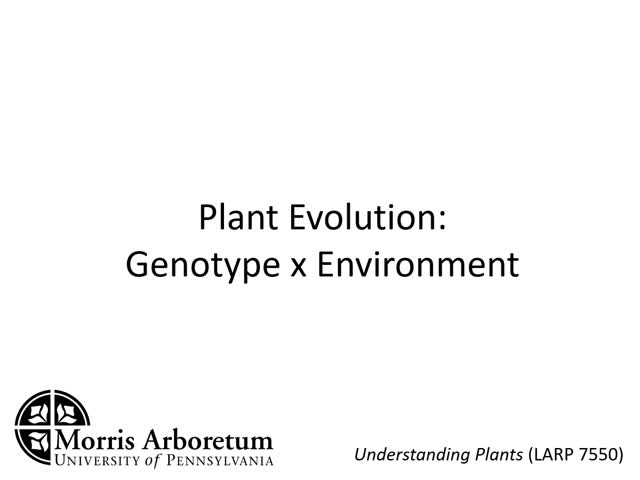 Plant Evolution:
Genotype x Environment

Morris Arboretum
UNIVERSITY of PENNSYLVANIA

Understanding Plants (LARP 7550)